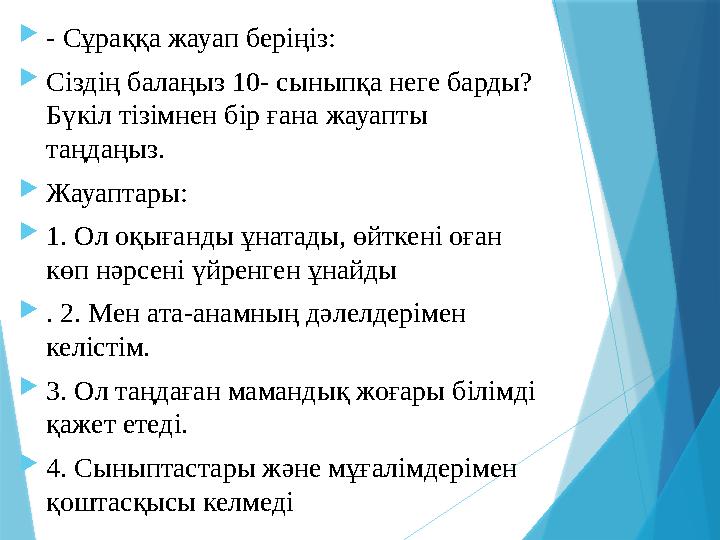 - Сұраққа жауап беріңіз:

Сіздің балаңыз 10- сыныпқа неге барды? Бүкіл тізімнен бір ғана жауапты таңдаңыз.

Жауаптары:

1. Ол оқығанды ұнатады, өйткені оған көп нәрсені үйренген ұнайды

. 2. Мен ата-анамның дәлелдерімен келістім.

3. Ол таңдаған мамандық жоғары білімді қажет етеді.

4. Сыныптастары және мұғалімдерімен қоштасқысы келмеді